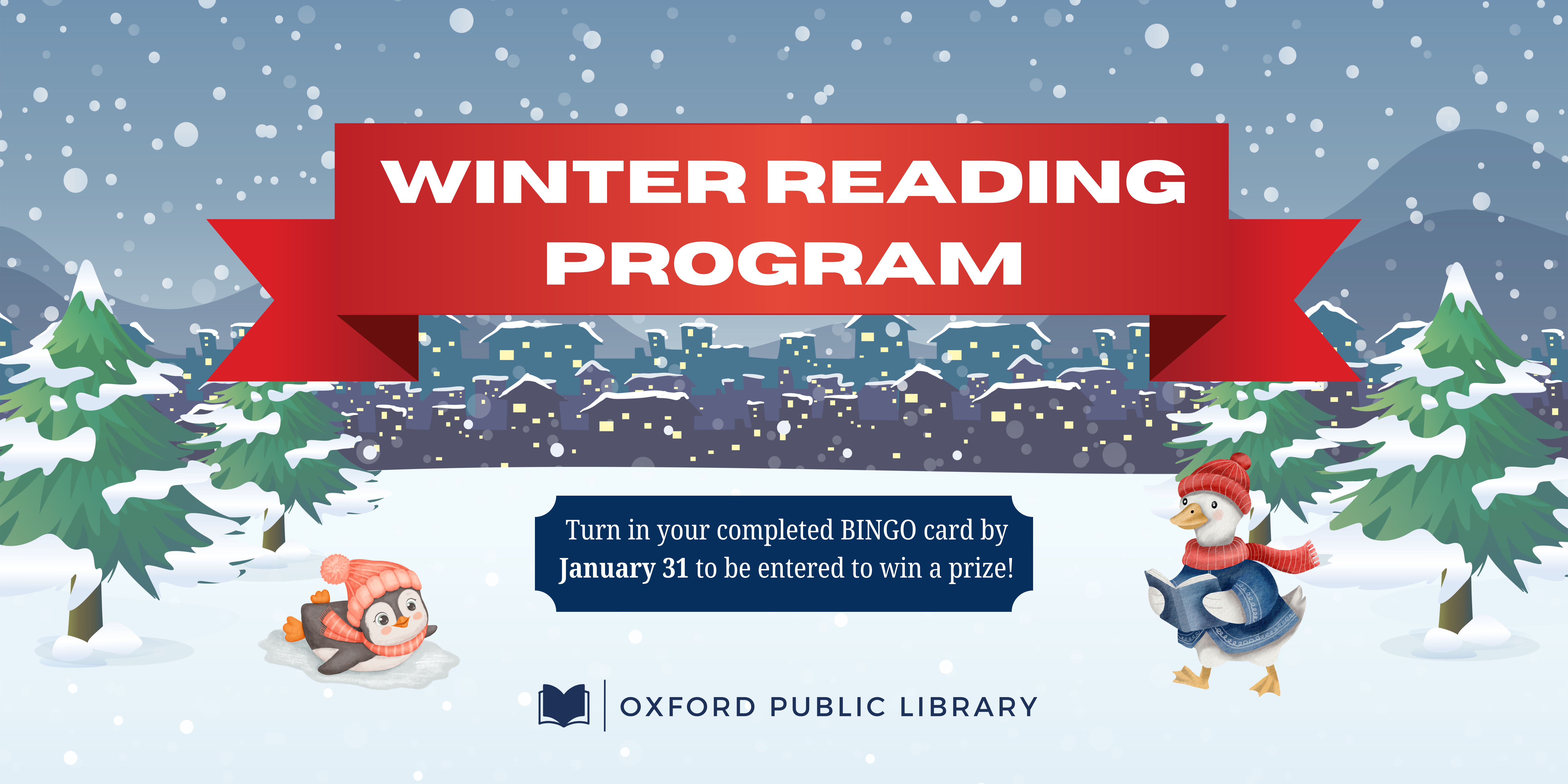 WINTER READING PROGRAM

Turn in your completed BINGO card by January 31 to be entered to win a prize!

OXFORD PUBLIC LIBRARY